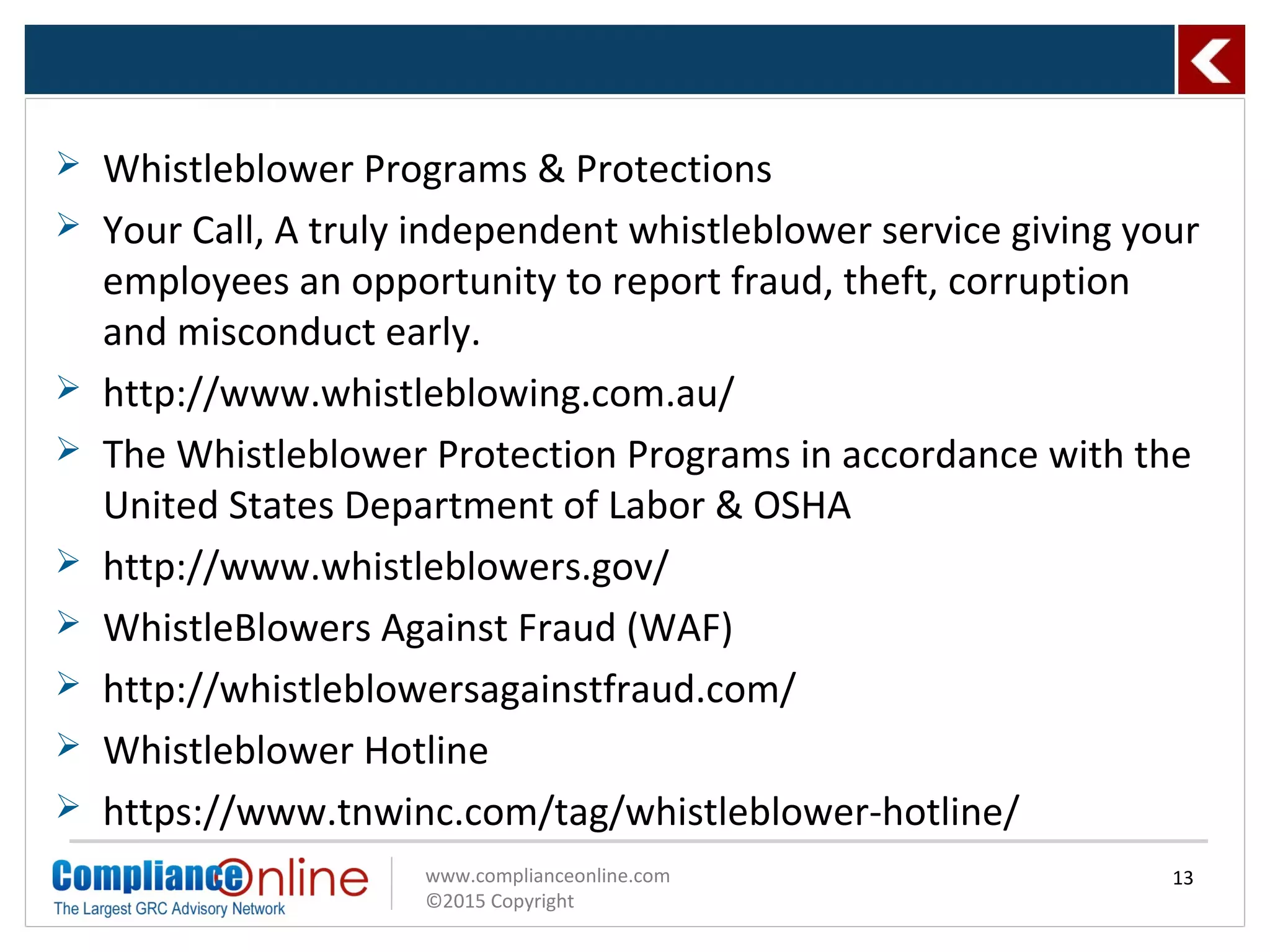 ➢ Whistleblower Programs & Protections

➢ Your Call, A truly independent whistleblower service giving your employees an opportunity to report fraud, theft, corruption and misconduct early.

➢ http://www.whistleblowing.com.au/

➢ The Whistleblower Protection Programs in accordance with the United States Department of Labor & OSHA

➢ http://www.whistleblowers.gov/

➢ WhistleBlowers Against Fraud (WAF)

➢ http://whistleblowersagainstfraud.com/

➢ Whistleblower Hotline

➢ https://www.tnwinc.com/tag/whistleblower-hotline/

ComplianceOnline
The Largest GRC Advisory Network

www.complianceonline.com
©2015 Copyright

13